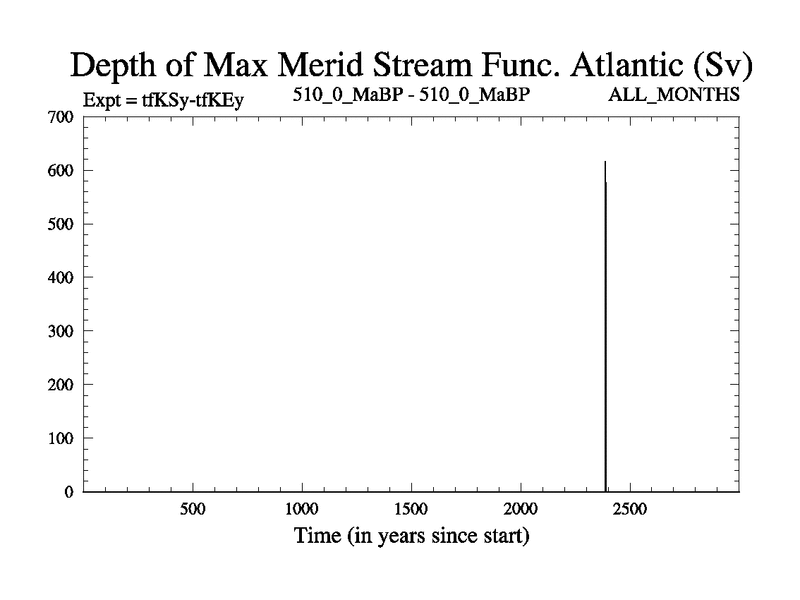 Depth of Max Merid Stream Func. Atlantic (Sv)

Expt = tfKSy-tfKEy
510_0_MaBP - 510_0_MaBP
ALL_MONTHS

700
600
500
400
300
200
100
0

500
1000
1500
2000
2500

Time (in years since start)